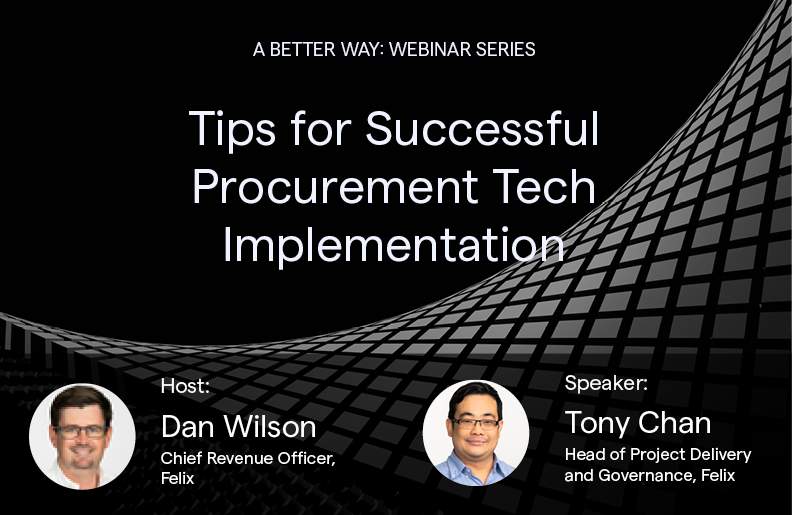 A BETTER WAY: WEBINAR SERIES

Tips for Successful Procurement Tech Implementation

Host:
Dan Wilson
Chief Revenue Officer, Felix

Speaker:
Tony Chan
Head of Project Delivery and Governance, Felix